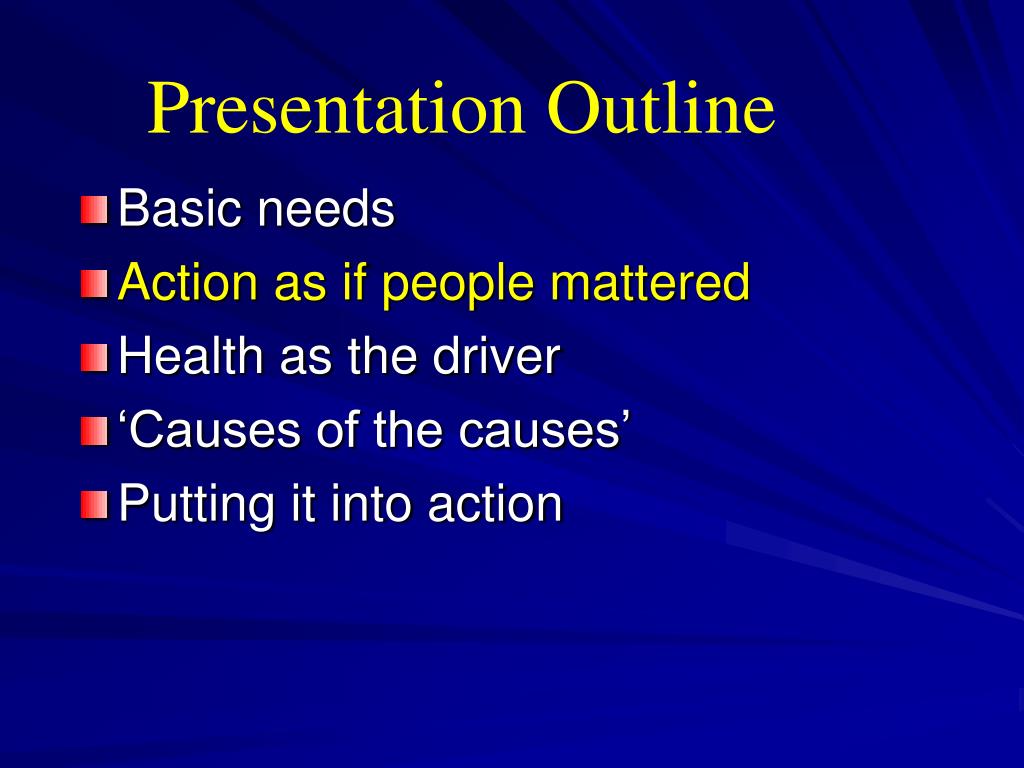 Presentation Outline

Basic needs
Action as if people mattered
Health as the driver
‘Causes of the causes’
Putting it into action